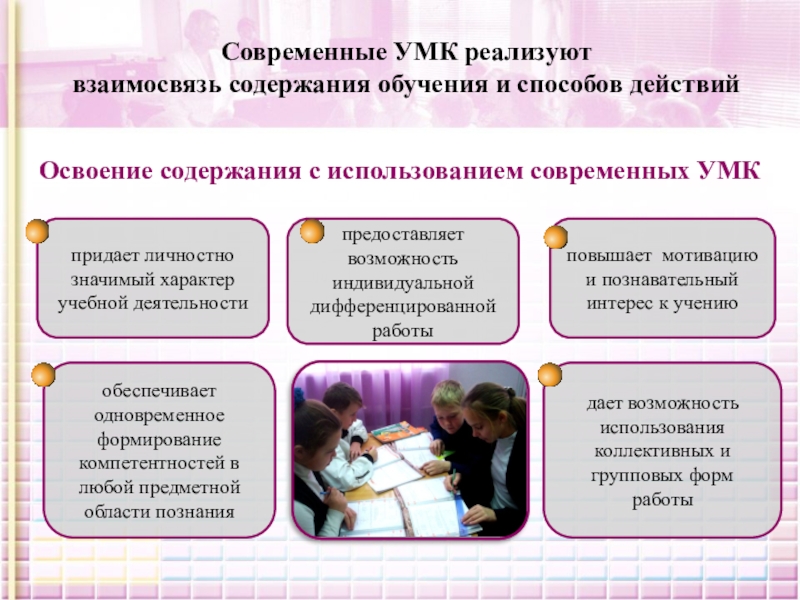 Современные УМК реализуют взаимосвязь содержания обучения и способов действий

Освоение содержания с использованием современных УМК

придает личностно значимый характер учебной деятельности

предоставляет возможность индивидуальной дифференцированной работы

повышает мотивацию и познавательный интерес к учению

обеспечивает одновременное формирование компетентностей в любой предметной области познания

дает возможность использования коллективных и групповых форм работы